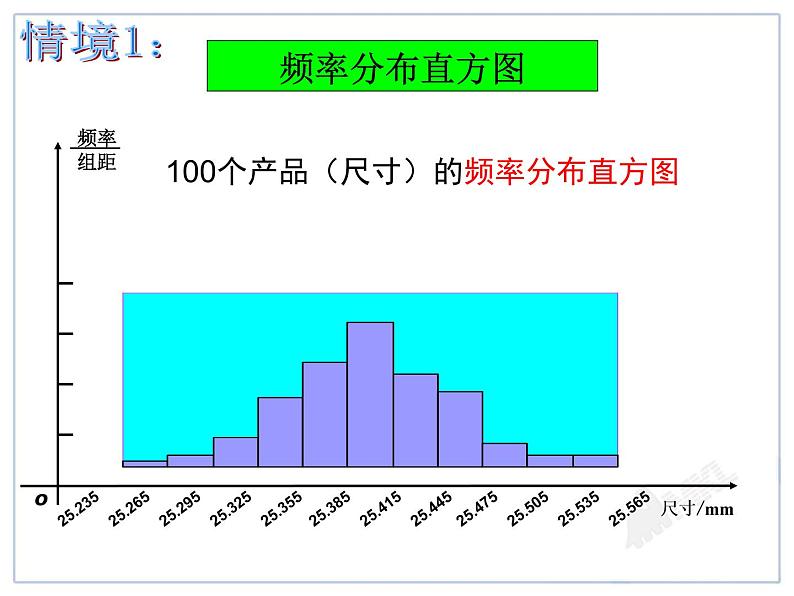 情境1：

频率分布直方图

$\frac{频率}{组距}$

100个产品（尺寸）的频率分布直方图

o

25.235 25.265 25.295 25.325 25.355 25.385 25.415 25.445 25.475 25.505 25.535 25.565

尺寸/mm